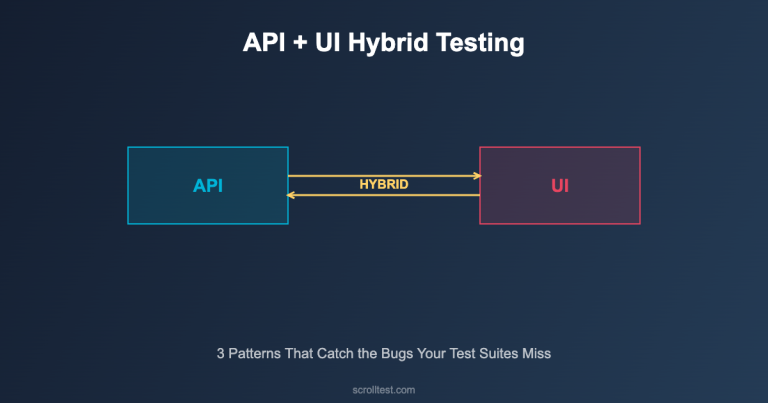 API + UI Hybrid Testing

API

HYBRID

UI

3 Patterns That Catch the Bugs Your Test Suites Miss

scrolltest.com